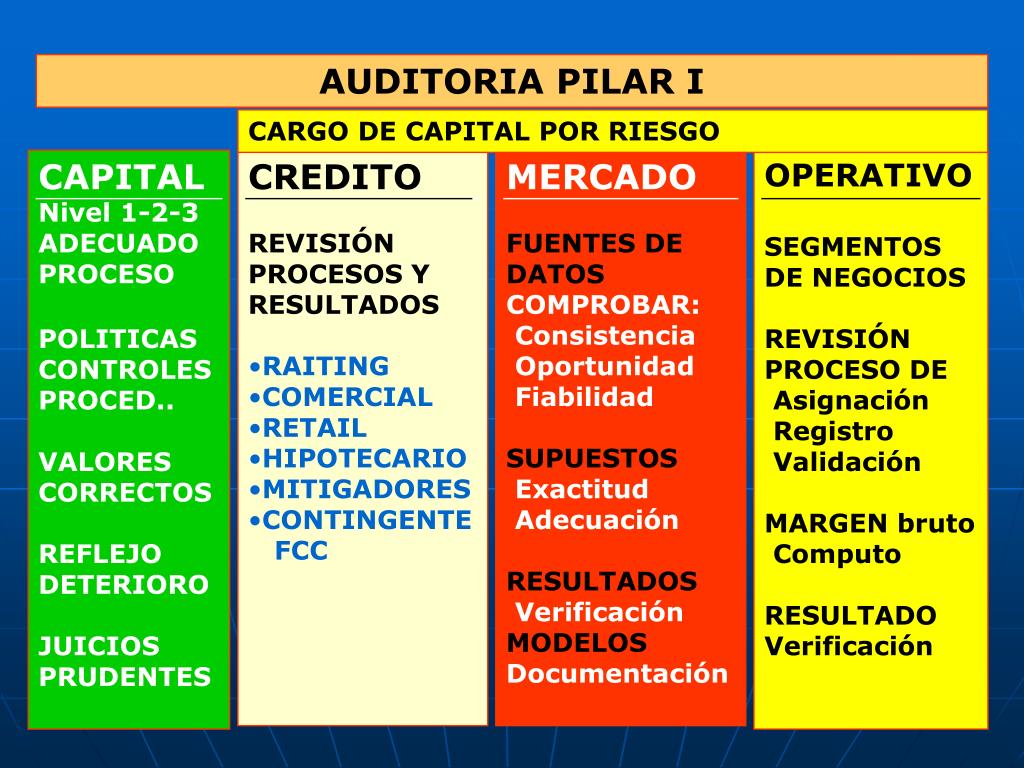 AUDITORIA PILAR I

CARGO DE CAPITAL POR RIESGO

CAPITAL
Nivel 1-2-3
ADECUADO
PROCESO

POLITICAS
CONTROLES
PROCED..

VALORES
CORRECTOS

REFLEJO
DETERIORO

JUICIOS
PRUDENTES

CREDITO

REVISIÓN
PROCESOS Y
RESULTADOS

•RAITING
•COMERCIAL
•RETAIL
•HIPOTECARIO
•MITIGADORES
•CONTINGENTE
FCC

MERCADO

FUENTES DE
DATOS
COMPROBAR:
Consistencia
Oportunidad
Fiabilidad

SUPUESTOS
Exactitud
Adecuación

RESULTADOS
Verificación
MODELOS
Documentación

OPERATIVO

SEGMENTOS
DE NEGOCIOS

REVISIÓN
PROCESO DE
Asignación
Registro
Validación

MARGEN bruto
Computo

RESULTADO
Verificación